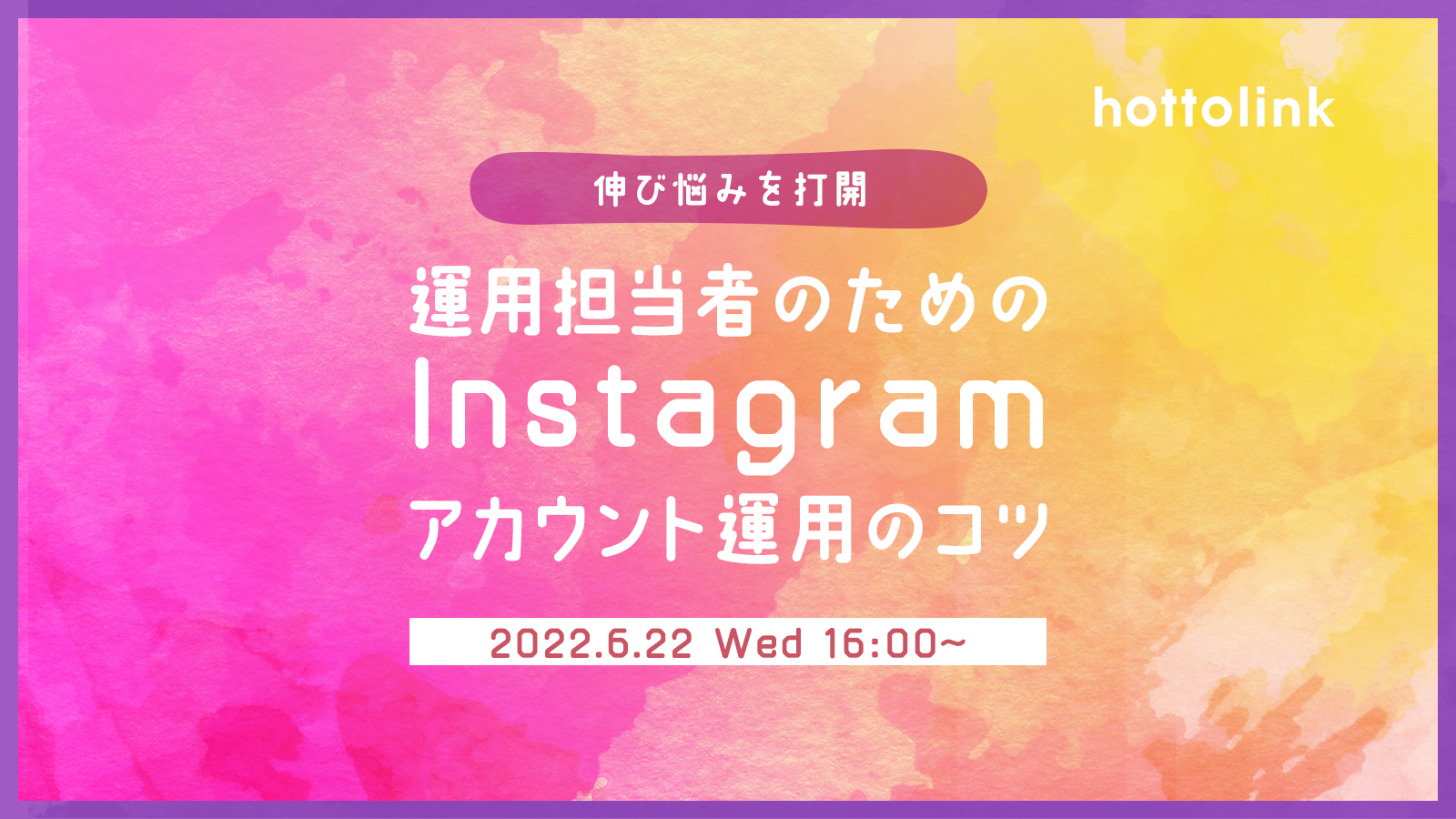 hottolink

伸び悩みを打開

運用担当者のための
Instagram
アカウント運用のコツ

2022.6.22 Wed 16:00~